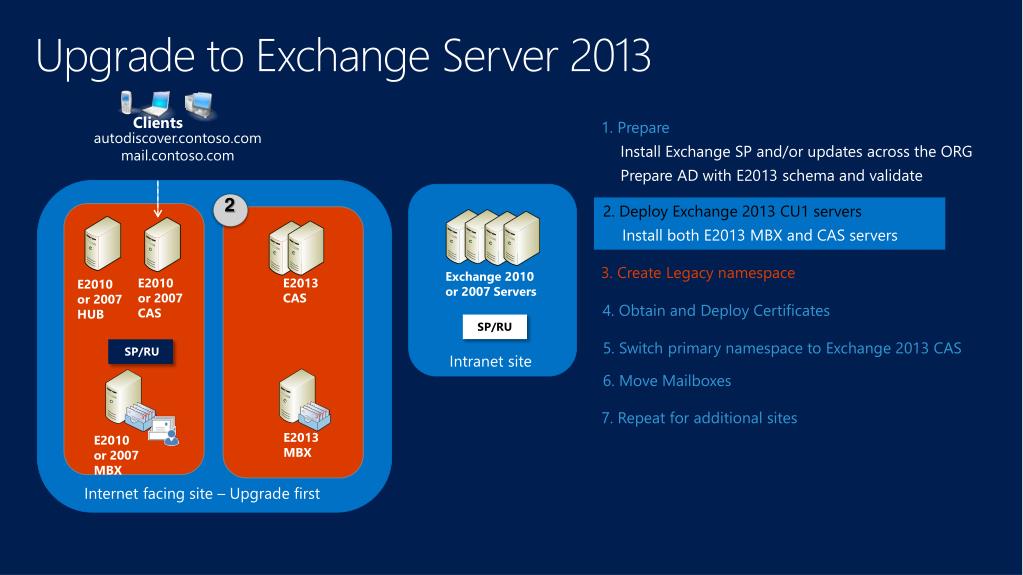 Upgrade to Exchange Server 2013

Clients
autodiscover.contoso.com
mail.contoso.com

2

E2010 or 2007 HUB

E2010 or 2007 CAS

SP/RU

E2010 or 2007 MBX

E2013 CAS

E2013 MBX

Internet facing site – Upgrade first

Exchange 2010 or 2007 Servers

SP/RU

Intranet site

1. Prepare
Install Exchange SP and/or updates across the ORG
Prepare AD with E2013 schema and validate

2. Deploy Exchange 2013 CU1 servers
Install both E2013 MBX and CAS servers

3. Create Legacy namespace

4. Obtain and Deploy Certificates

5. Switch primary namespace to Exchange 2013 CAS

6. Move Mailboxes

7. Repeat for additional sites